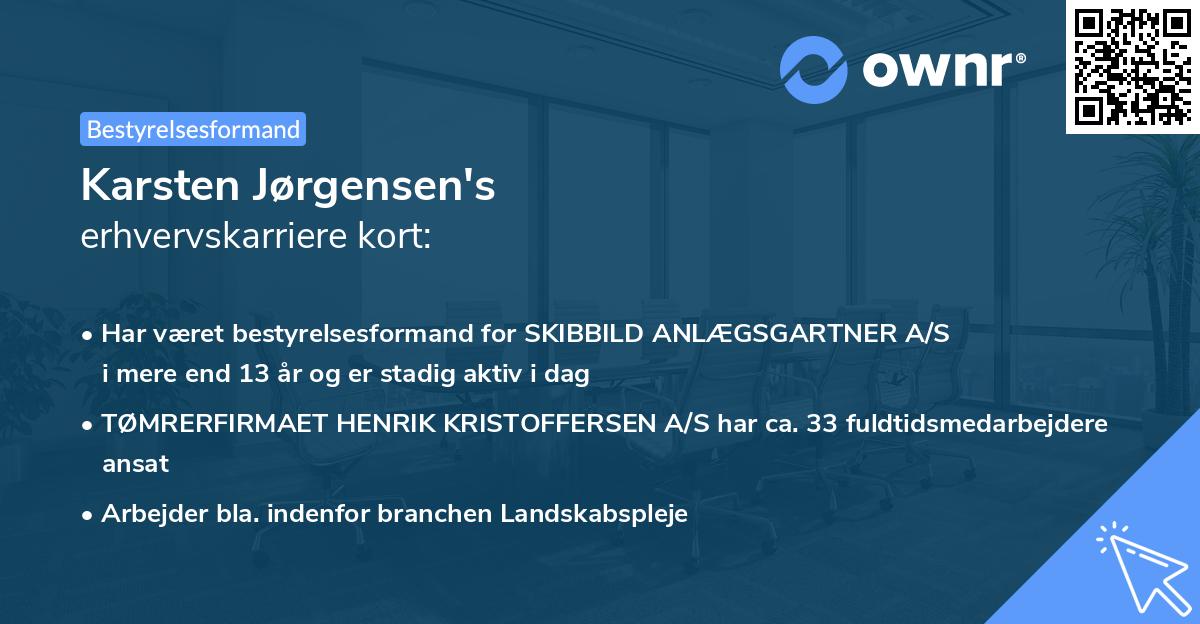 ownr®

Bestyrelsesformand

Karsten Jørgensen's
erhvervskarriere kort:

• Har været bestyrelsesformand for SKIBBILD ANLÆGSGARTNER A/S i mere end 13 år og er stadig aktiv i dag

• TØMRERFIRMAET HENRIK KRISTOFFERSEN A/S har ca. 33 fuldtidsmedarbejdere ansat

• Arbejder bla. indenfor branchen Landskabspleje